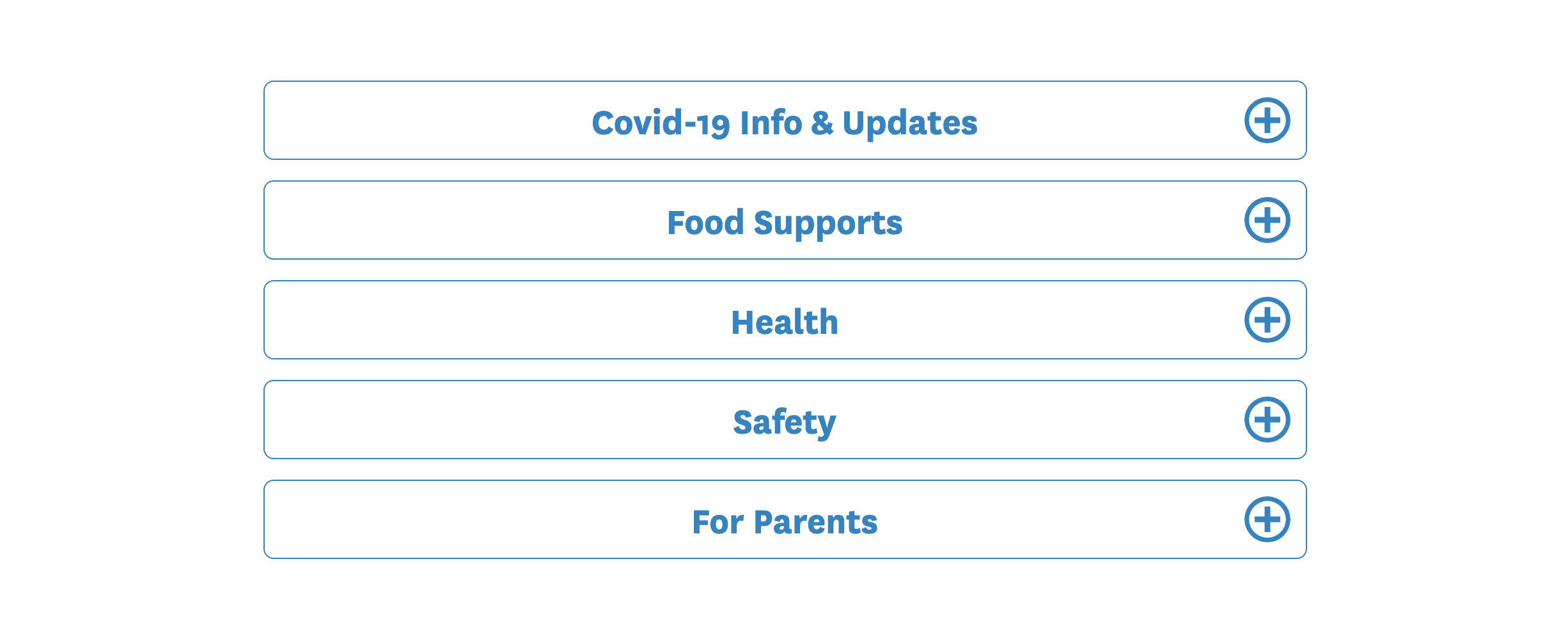 Covid-19 Info & Updates

Food Supports

Health

Safety

For Parents